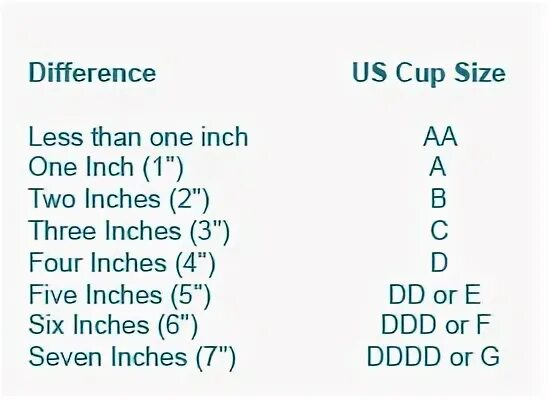 | Difference | US Cup Size |
|---|---|
| Less than one inch | AA |
| One Inch (1") | A |
| Two Inches (2") | B |
| Three Inches (3") | C |
| Four Inches (4") | D |
| Five Inches (5") | DD or E |
| Six Inches (6") | DDD or F |
| Seven Inches (7") | DDDD or G |